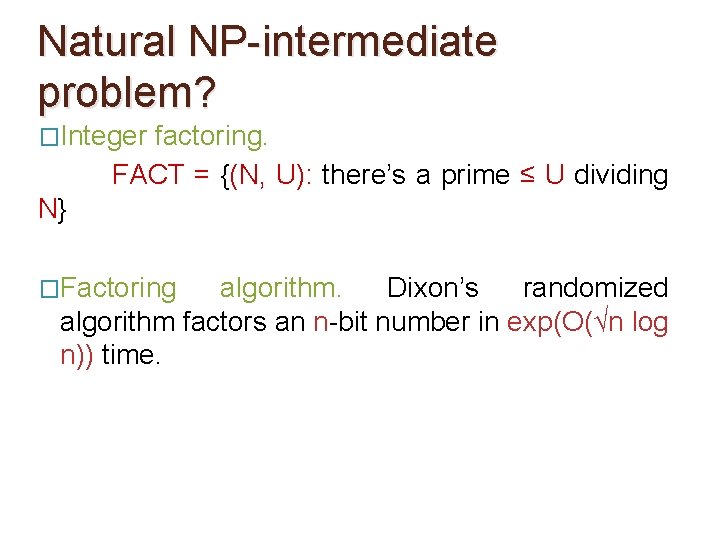 Natural NP-intermediate problem?

□Integer factoring.

FACT = {(N, U): there's a prime ≤ U dividing N}

□Factoring algorithm. Dixon's randomized algorithm factors an n-bit number in exp(O(√n log n)) time.